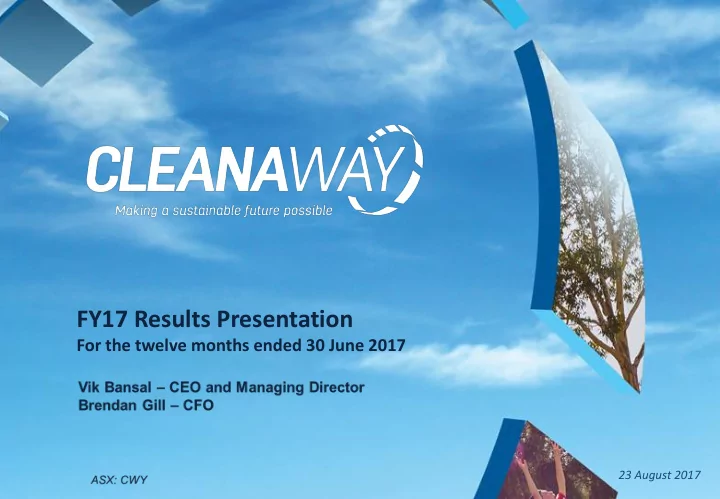 CLEANAWAY
Making a sustainable future possible

FY17 Results Presentation
For the twelve months ended 30 June 2017

Vik Bansal – CEO and Managing Director
Brendan Gill – CFO

ASX: CWY

23 August 2017